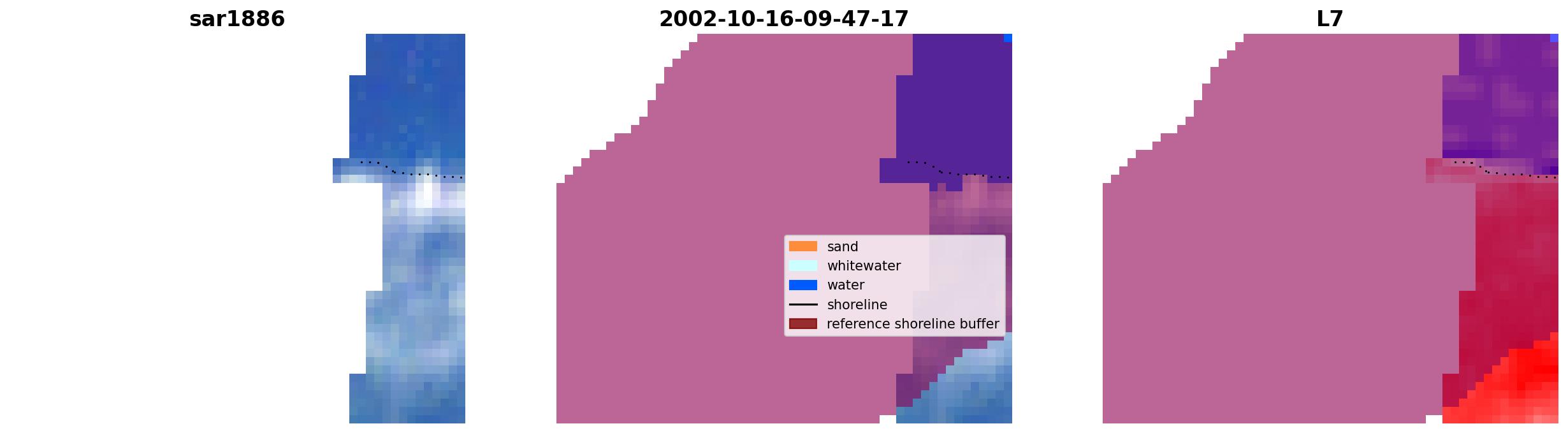 sar1886

2002-10-16-09-47-17

L7

sand
whitewater
water
shoreline
reference shoreline buffer